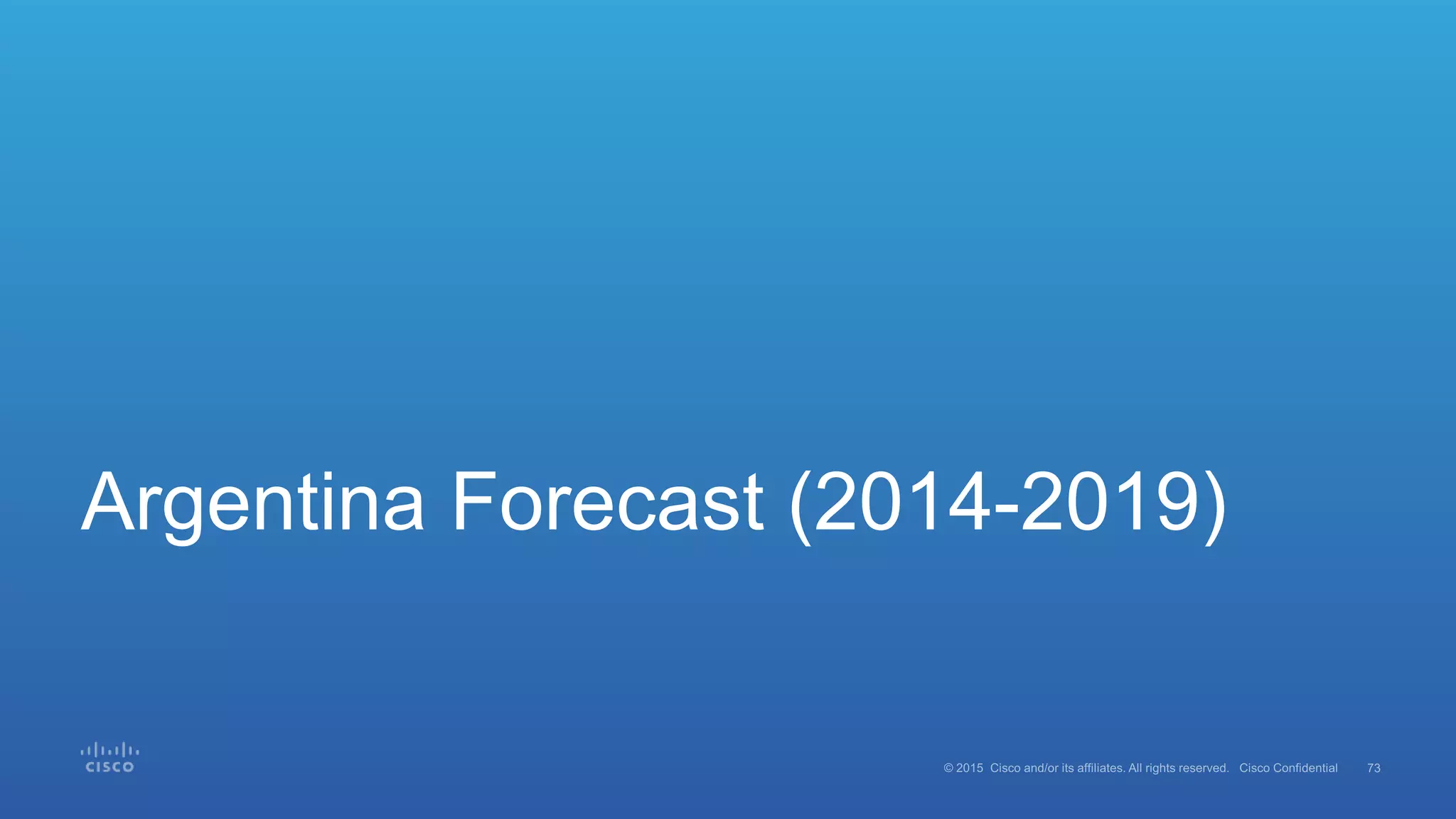 Argentina Forecast (2014-2019)

CISCO

© 2015 Cisco and/or its affiliates. All rights reserved. Cisco Confidential 73